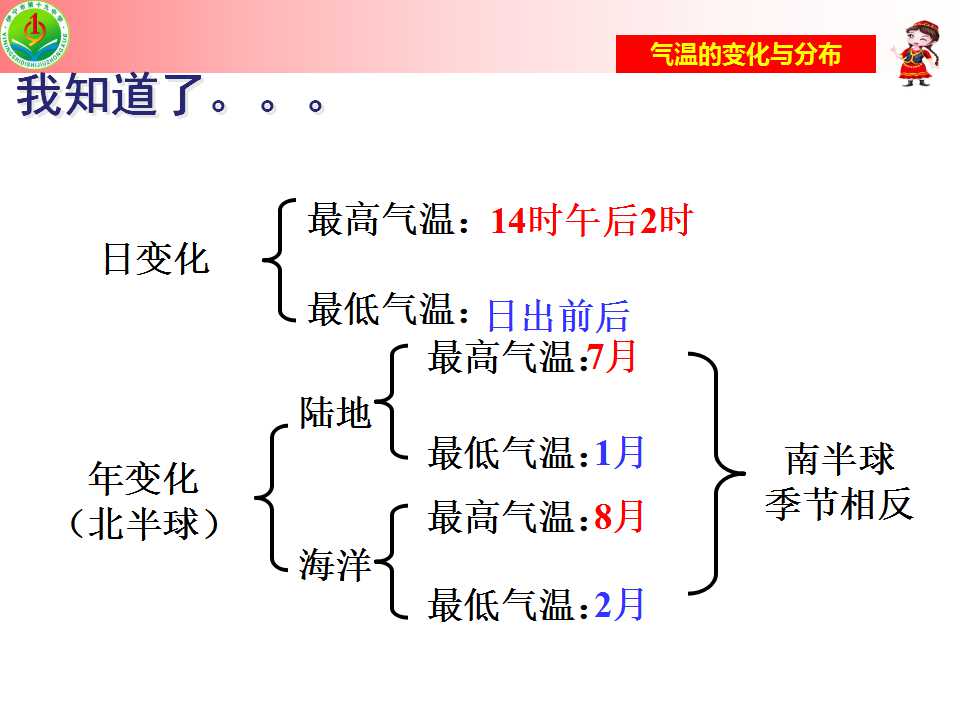 气温的变化与分布

我知道了。。。

日变化

最高气温：14时午后2时

最低气温：日出前后

年变化
（北半球）

陆地

最高气温:7月

最低气温:1月

海洋

最高气温:8月

最低气温:2月

南半球
季节相反